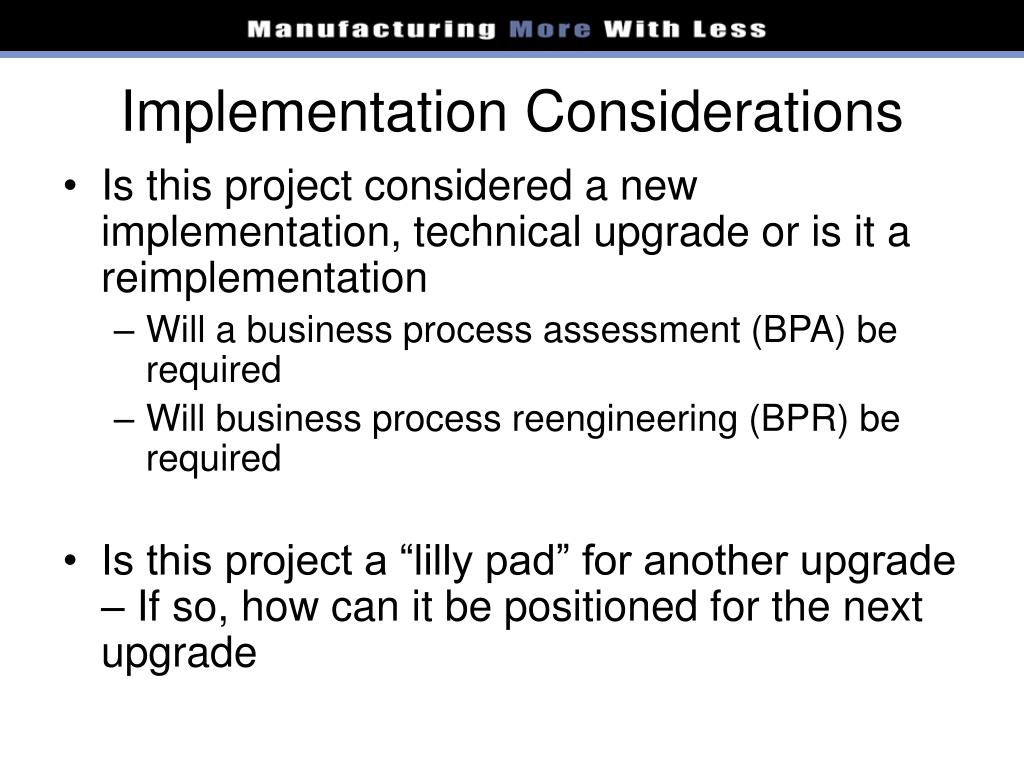 Manufacturing More With Less

Implementation Considerations

• Is this project considered a new implementation, technical upgrade or is it a reimplementation
– Will a business process assessment (BPA) be required
– Will business process reengineering (BPR) be required

• Is this project a “lilly pad” for another upgrade – If so, how can it be positioned for the next upgrade